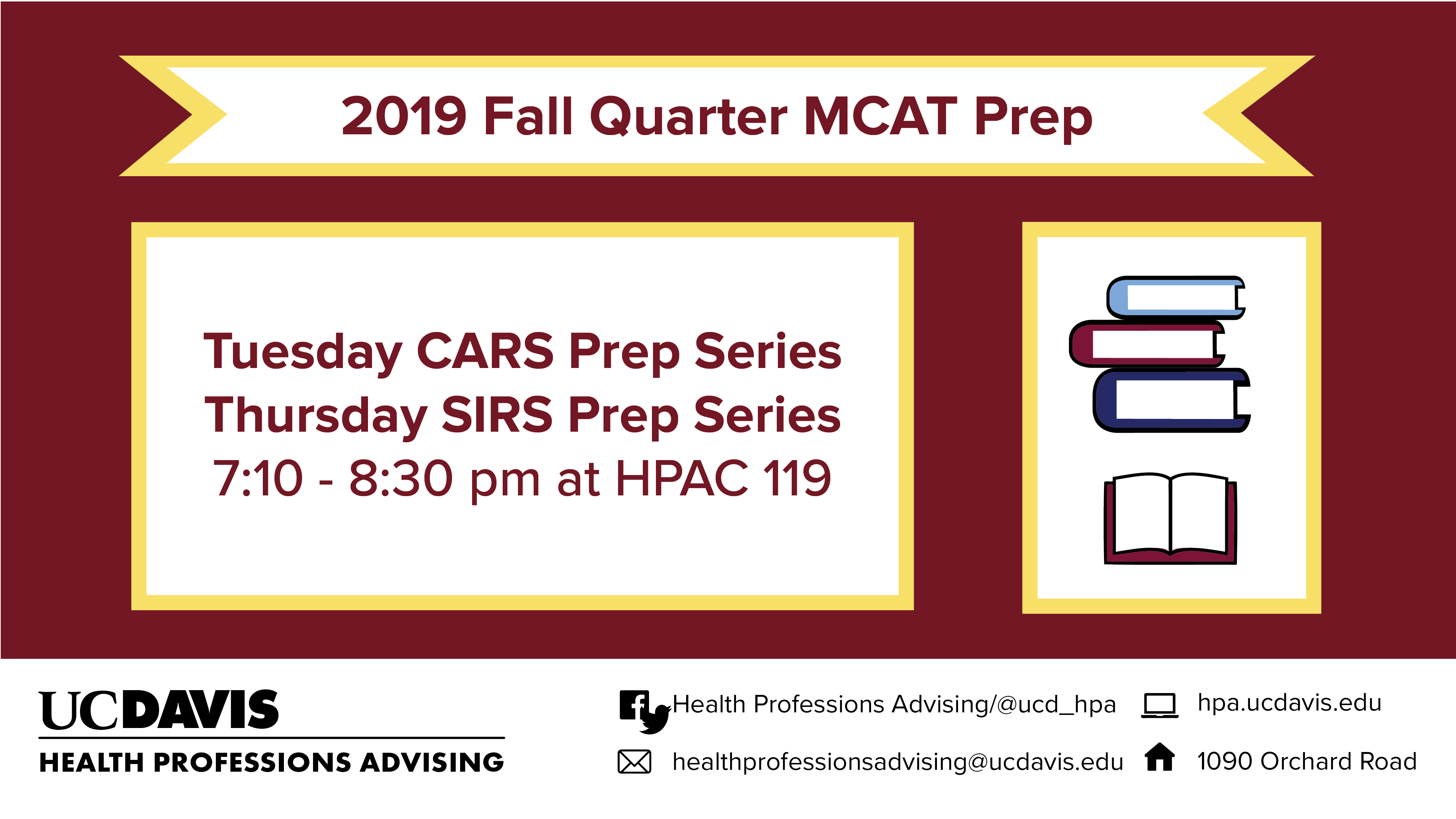 2019 Fall Quarter MCAT Prep

Tuesday CARS Prep Series
Thursday SIRS Prep Series
7:10 - 8:30 pm at HPAC 119

UCDAVIS
HEALTH PROFESSIONS ADVISING

Health Professions Advising/@ucd_hpa
hpa.ucdavis.edu
healthprofessionsadvising@ucdavis.edu
1090 Orchard Road